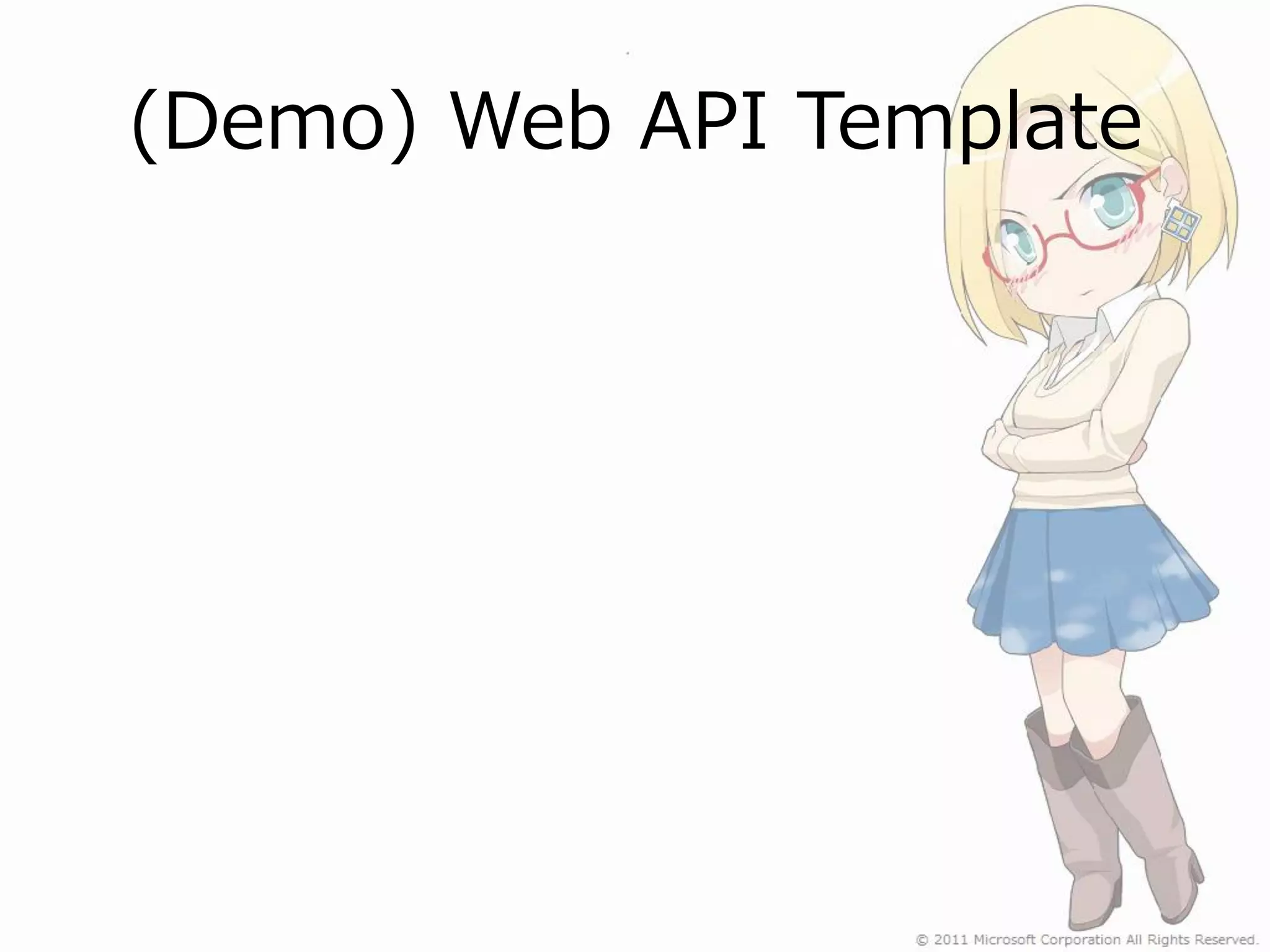 (Demo) Web API Template

© 2011 Microsoft Corporation All Rights Reserved.